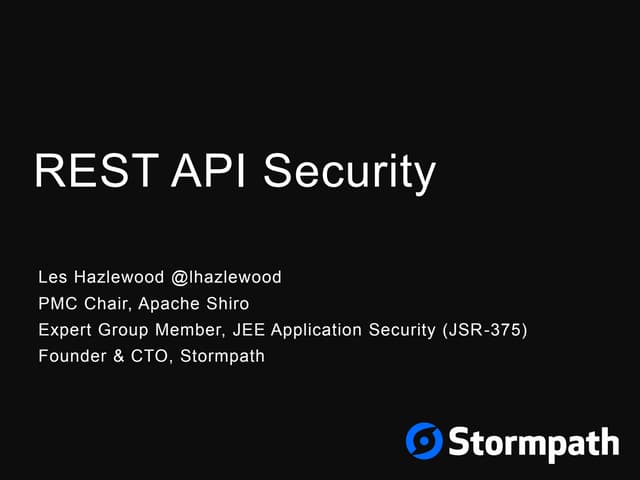 REST API Security

Les Hazlewood @lhazlewood
PMC Chair, Apache Shiro
Expert Group Member, JEE Application Security (JSR-375)
Founder & CTO, Stormpath

Stormpath